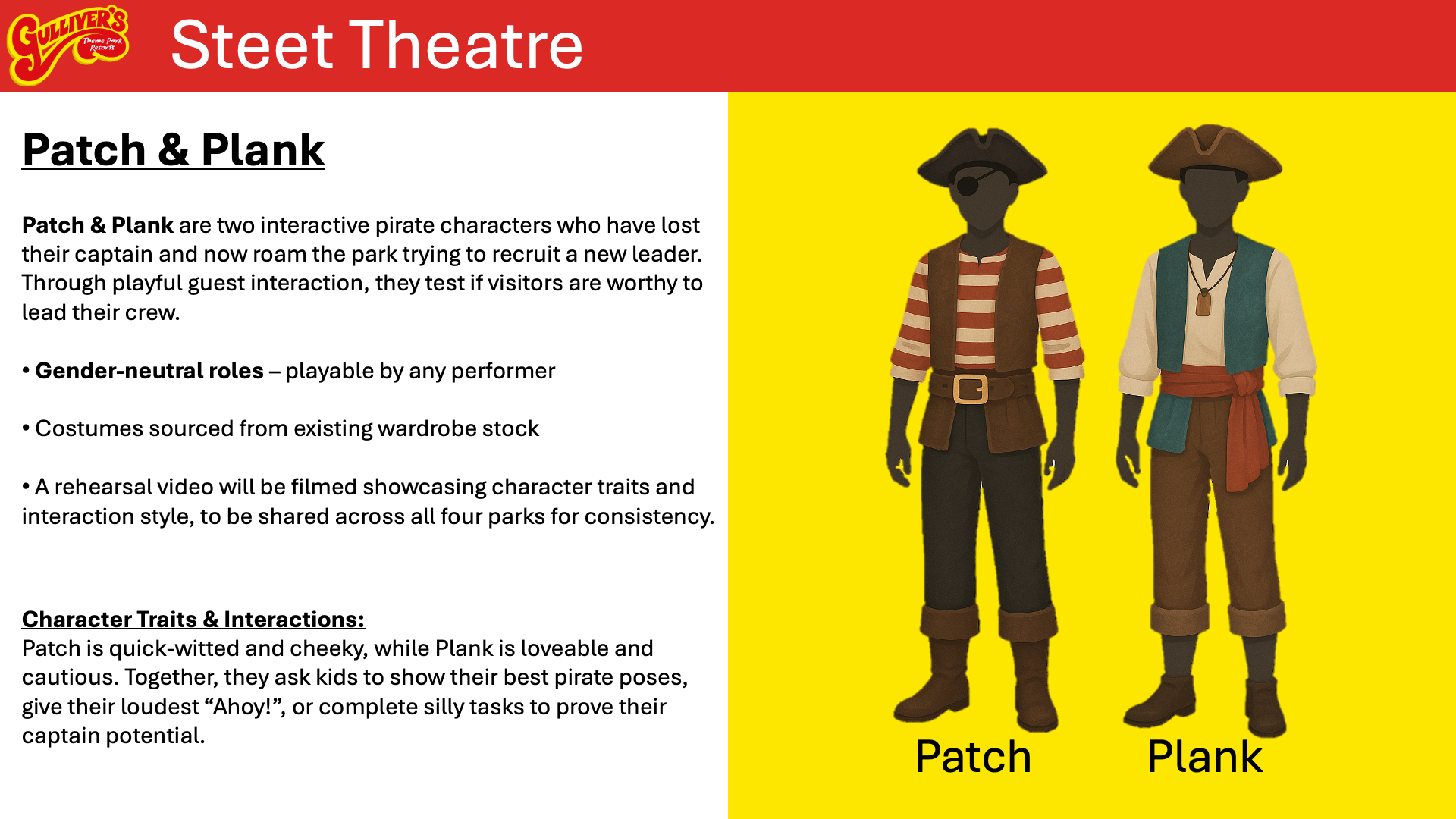 GULLIVER'S Theme Park Resorts

Steet Theatre

Patch & Plank

Patch & Plank are two interactive pirate characters who have lost their captain and now roam the park trying to recruit a new leader. Through playful guest interaction, they test if visitors are worthy to lead their crew.

• Gender-neutral roles – playable by any performer

• Costumes sourced from existing wardrobe stock

• A rehearsal video will be filmed showcasing character traits and interaction style, to be shared across all four parks for consistency.

Character Traits & Interactions:
Patch is quick-witted and cheeky, while Plank is loveable and cautious. Together, they ask kids to show their best pirate poses, give their loudest “Ahoy!”, or complete silly tasks to prove their captain potential.

Patch

Plank